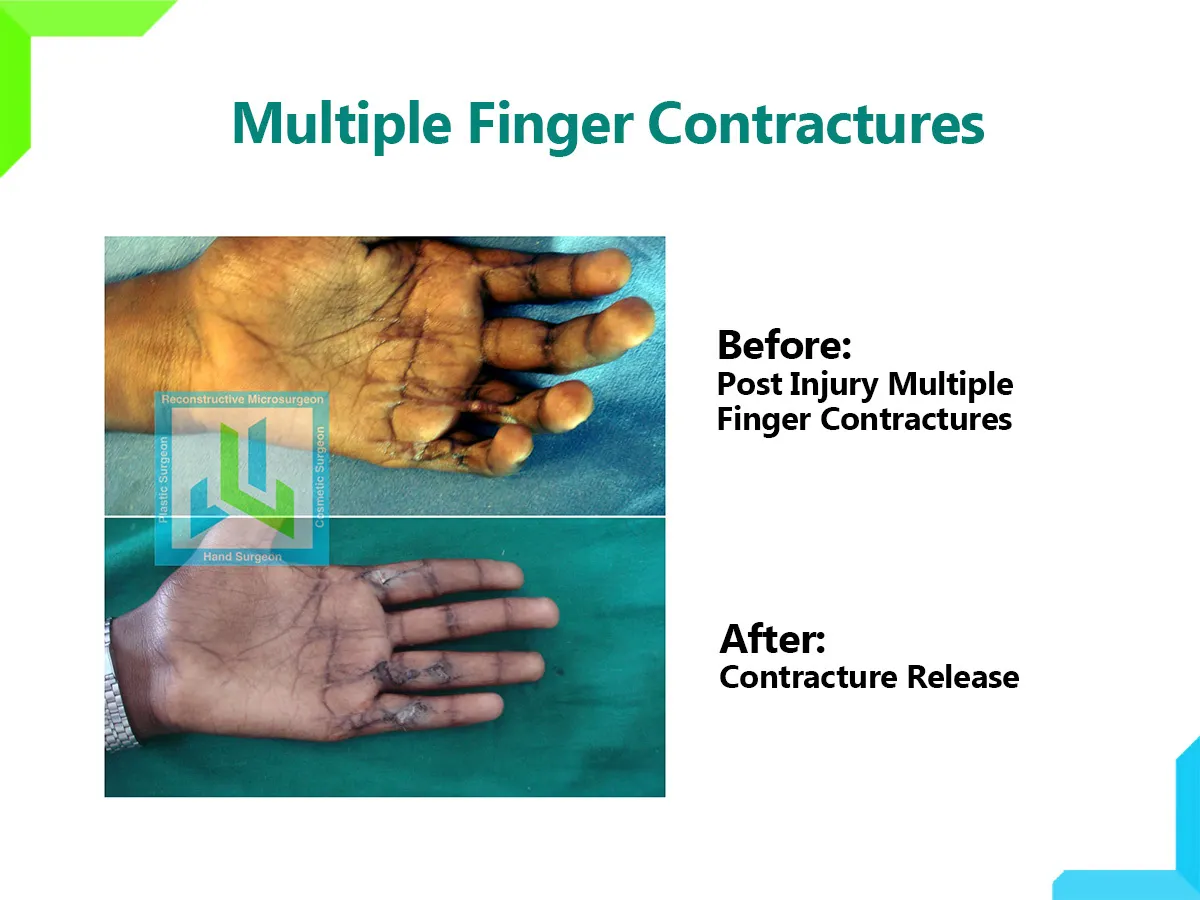 Multiple Finger Contractures

Reconstructive Microsurgeon
Plastic Surgeon
Cosmetic Surgeon
Hand Surgeon

Before:
Post Injury Multiple Finger Contractures

After:
Contracture Release